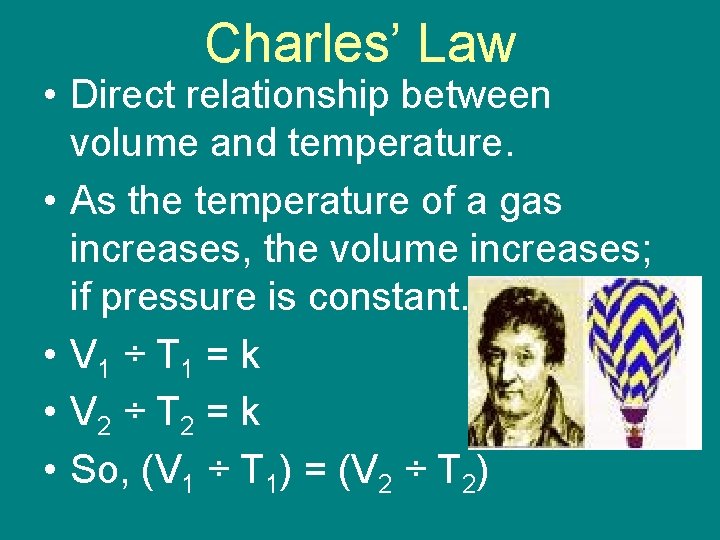 Charles' Law

• Direct relationship between volume and temperature.

• As the temperature of a gas increases, the volume increases; if pressure is constant.

• $V_1 \div T_1 = k$

• $V_2 \div T_2 = k$

• So, $(V_1 \div T_1) = (V_2 \div T_2)$